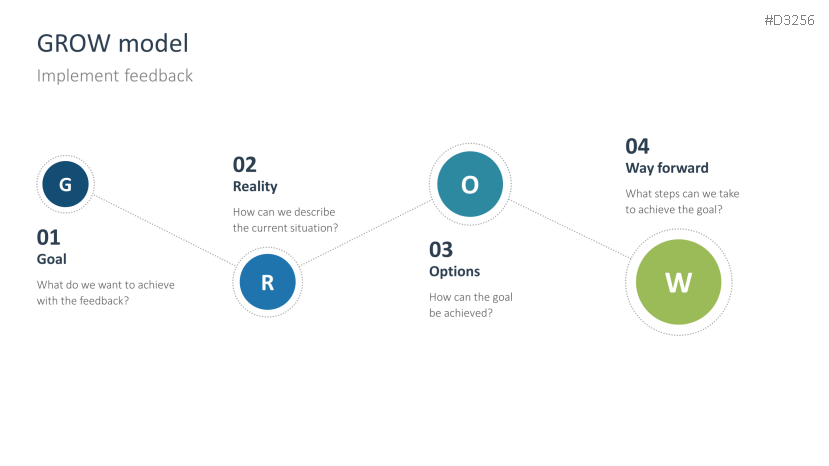 #D3256

GROW model

Implement feedback

G

01
Goal

What do we want to achieve with the feedback?

02
Reality

How can we describe the current situation?

R

O

03
Options

How can the goal be achieved?

04
Way forward

What steps can we take to achieve the goal?

W